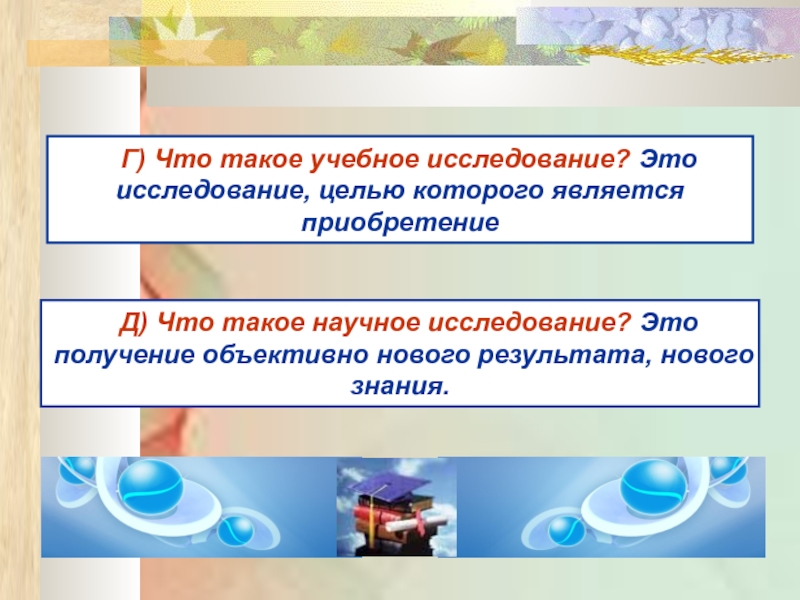 Г) Что такое учебное исследование? Это исследование, целью которого является приобретение

Д) Что такое научное исследование? Это получение объективно нового результата, нового знания.